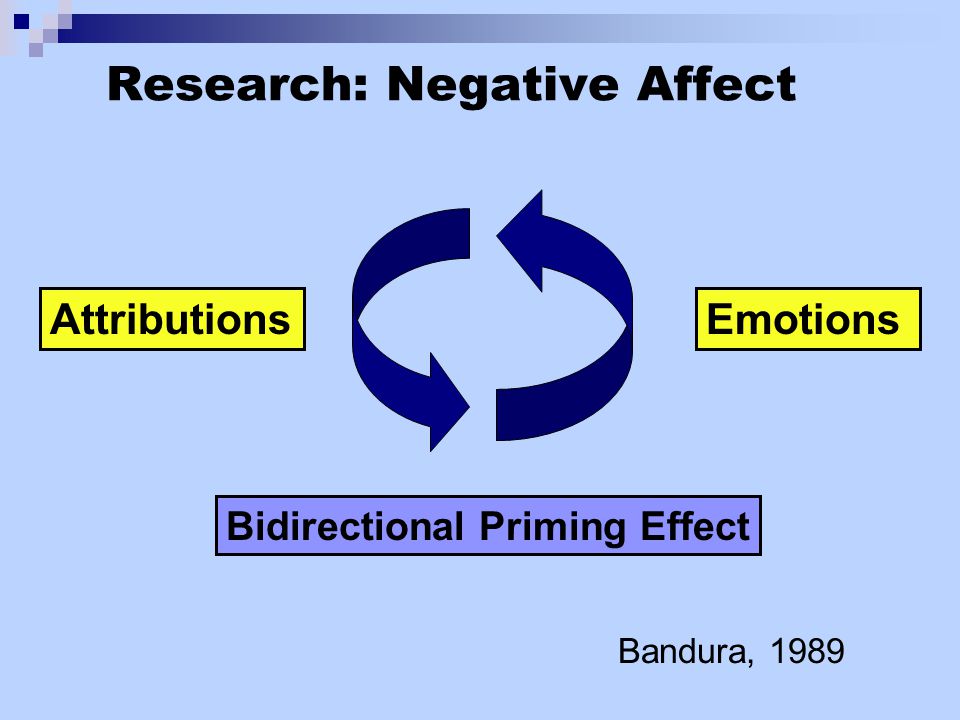 Research: Negative Affect

Attributions

Emotions

Bidirectional Priming Effect

Bandura, 1989